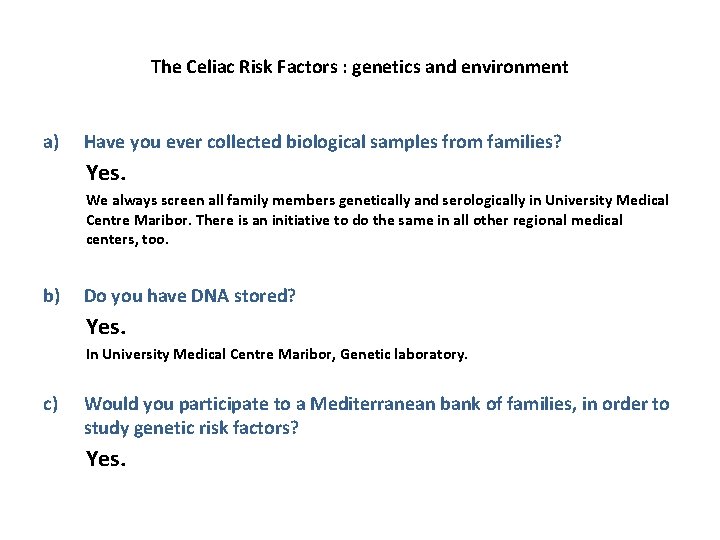 The Celiac Risk Factors : genetics and environment

a) Have you ever collected biological samples from families?

Yes.

We always screen all family members genetically and serologically in University Medical Centre Maribor. There is an initiative to do the same in all other regional medical centers, too.

b) Do you have DNA stored?

Yes.

In University Medical Centre Maribor, Genetic laboratory.

c) Would you participate to a Mediterranean bank of families, in order to study genetic risk factors?

Yes.